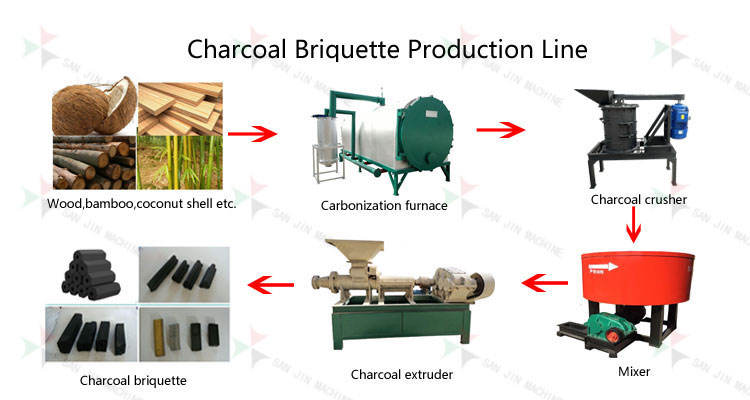 Charcoal Briquette Production Line

Wood,bamboo,coconut shell etc.

Carbonization furnace

Charcoal crusher

Mixer

Charcoal extruder

Charcoal briquette

SAN JIN MACHINE